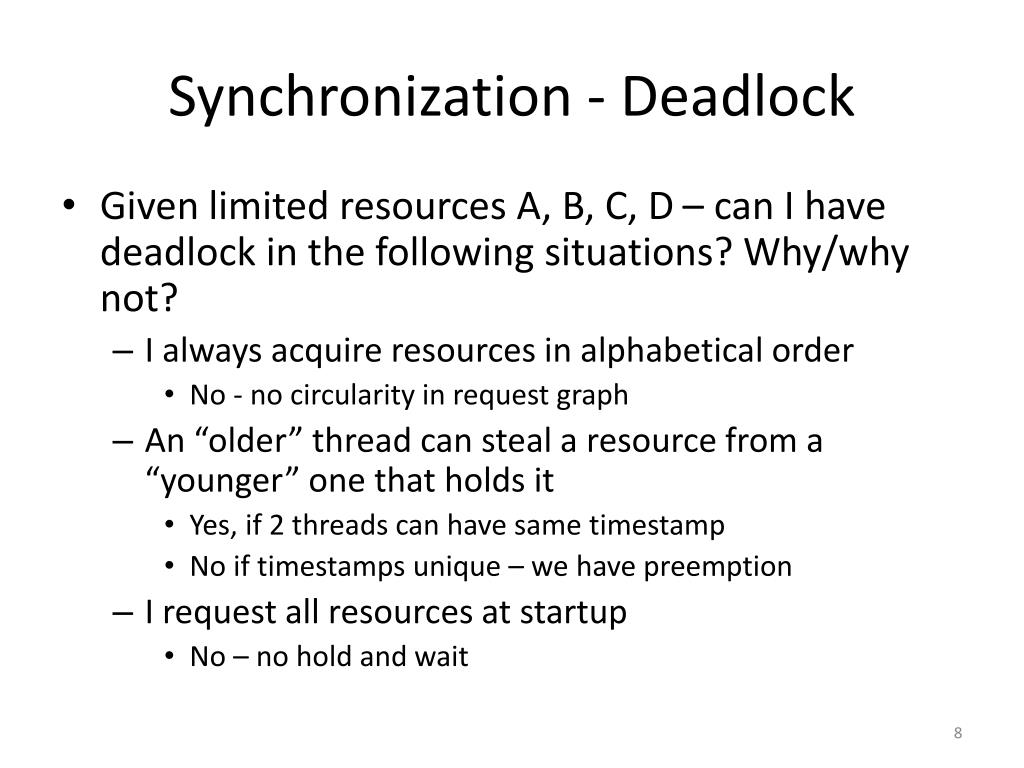 Synchronization - Deadlock

• Given limited resources A, B, C, D – can I have deadlock in the following situations? Why/why not?
 – I always acquire resources in alphabetical order
  • No - no circularity in request graph
 – An “older” thread can steal a resource from a “younger” one that holds it
  • Yes, if 2 threads can have same timestamp
  • No if timestamps unique – we have preemption
 – I request all resources at startup
  • No – no hold and wait

8